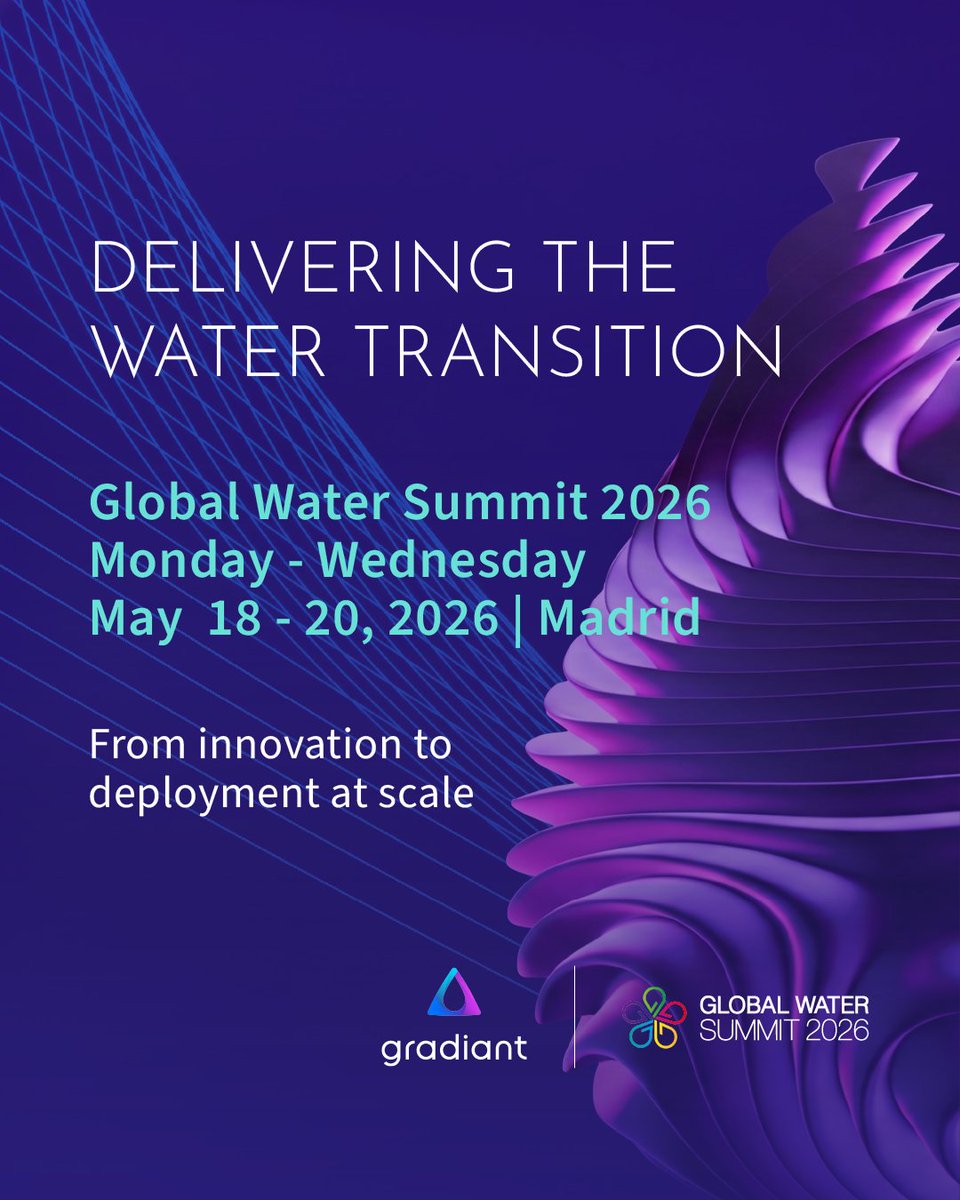 DELIVERING THE WATER TRANSITION

Global Water Summit 2026
Monday - Wednesday
May 18 - 20, 2026 | Madrid

From innovation to deployment at scale

gradiant

GLOBAL WATER SUMMIT 2026